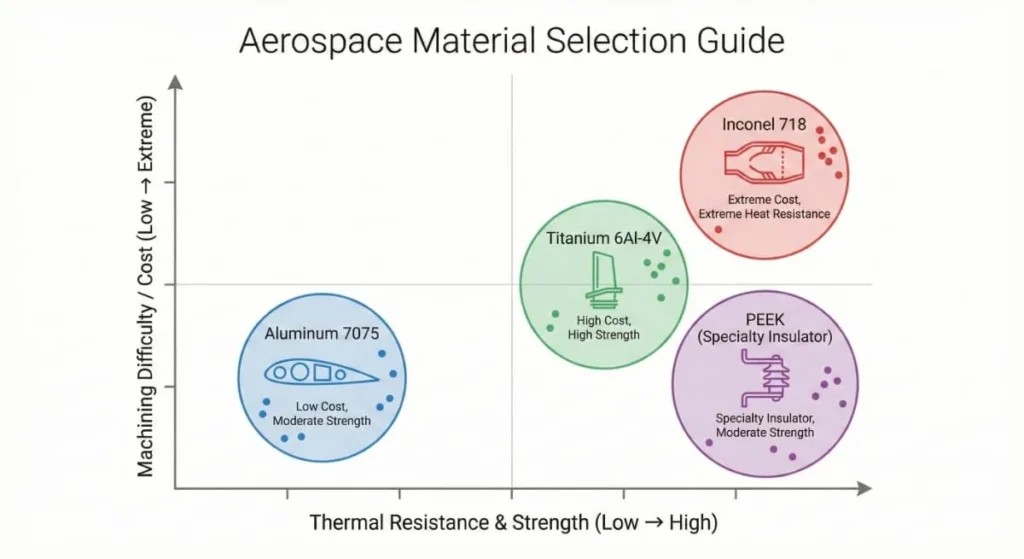 Aerospace Material Selection Guide

Machining Difficulty / Cost (Low → Extreme)

Inconel 718
Extreme Cost, Extreme Heat Resistance

Titanium 6Al-4V
High Cost, High Strength

Aluminum 7075
Low Cost, Moderate Strength

PEEK (Specialty Insulator)
Specialty Insulator, Moderate Strength

Thermal Resistance & Strength (Low → High)